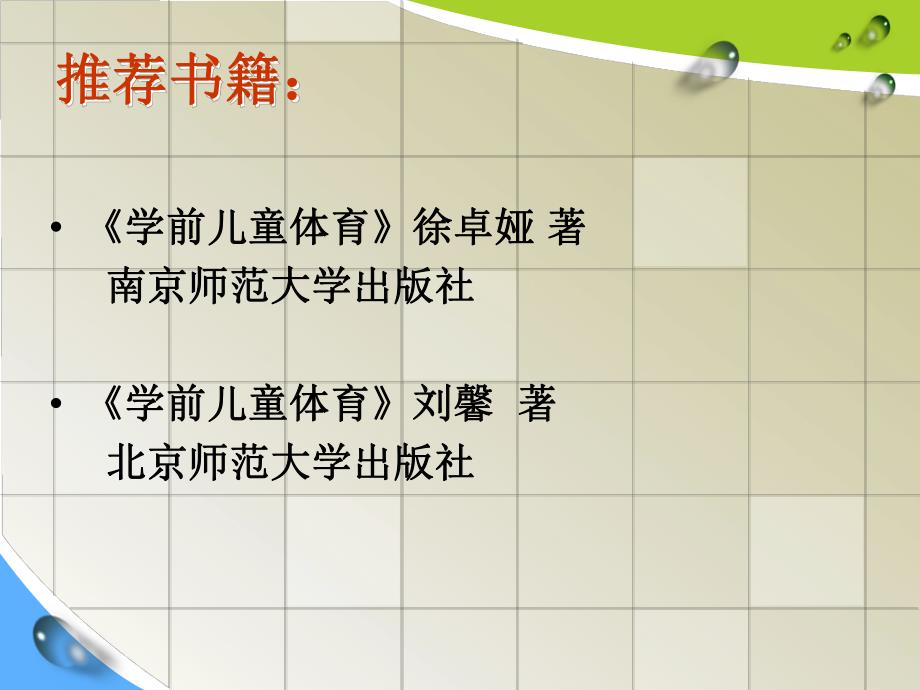 推荐书籍：

• 《学前儿童体育》徐卓娅 著
南京师范大学出版社

• 《学前儿童体育》刘馨 著
北京师范大学出版社